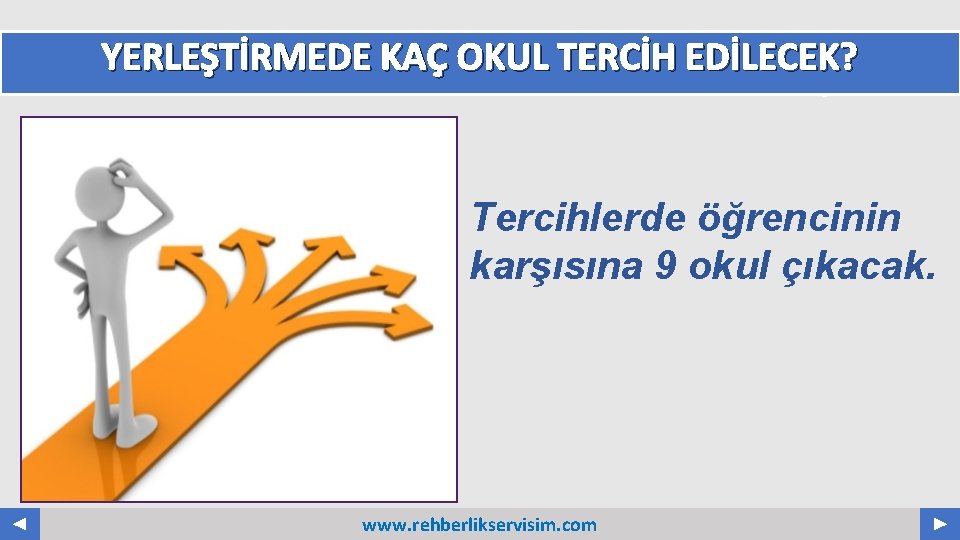 YERLEŞTİRMEDE KAÇ OKUL TERCİH EDİLECEK?

Tercihlerde öğrencinin karşısına 9 okul çıkacak.

www.rehberlikservisim.com